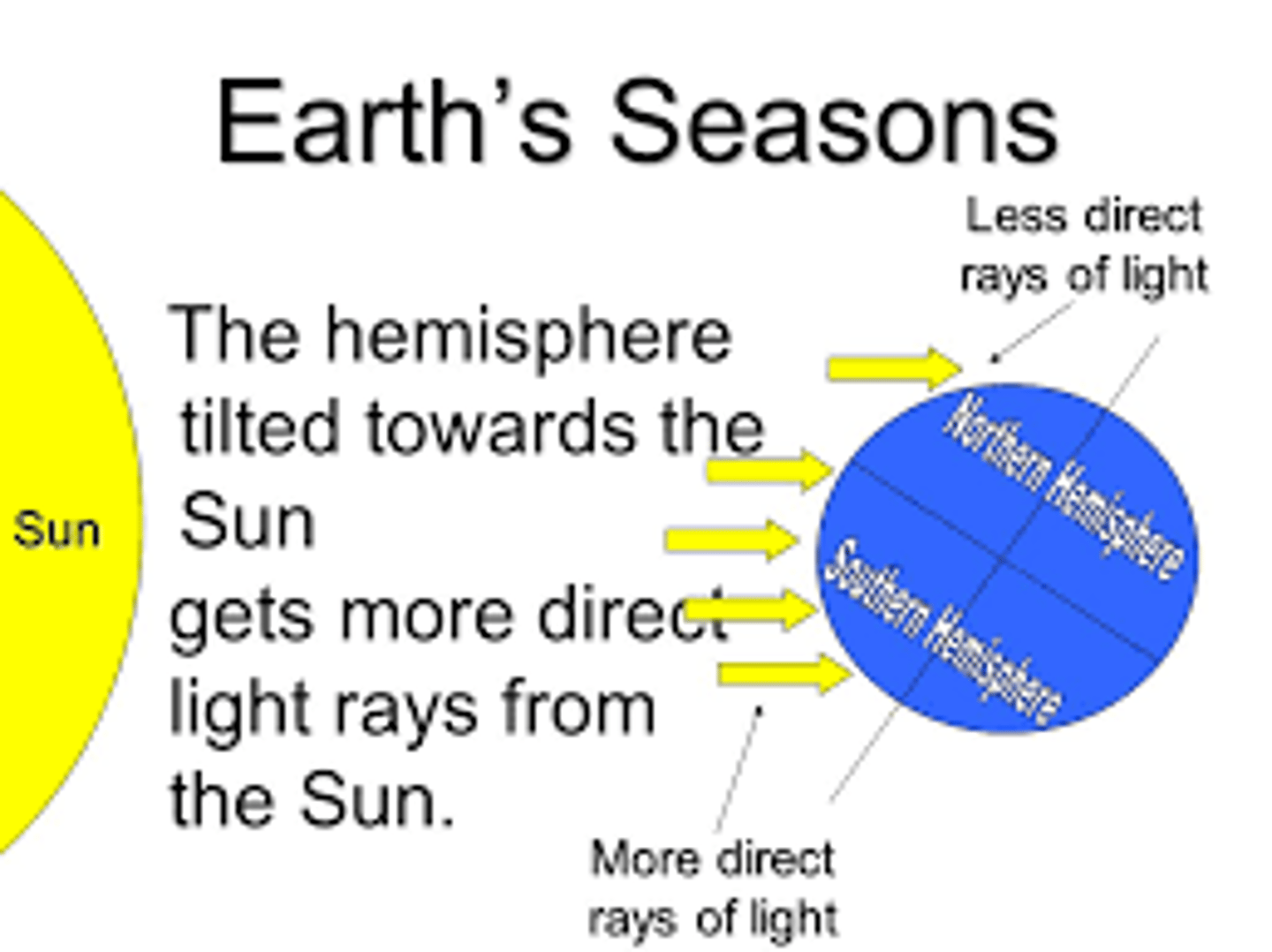 Earth's Seasons

Less direct rays of light

Sun

The hemisphere tilted towards the Sun gets more direct light rays from the Sun.

Northern Hemisphere

Southern Hemisphere

More direct rays of light